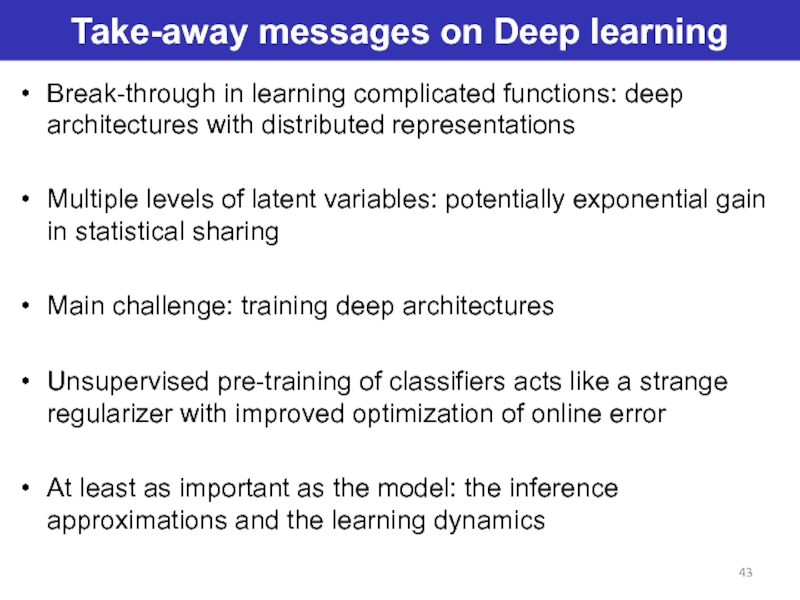 Take-away messages on Deep learning

• Break-through in learning complicated functions: deep architectures with distributed representations

• Multiple levels of latent variables: potentially exponential gain in statistical sharing

• Main challenge: training deep architectures

• Unsupervised pre-training of classifiers acts like a strange regularizer with improved optimization of online error

• At least as important as the model: the inference approximations and the learning dynamics

43